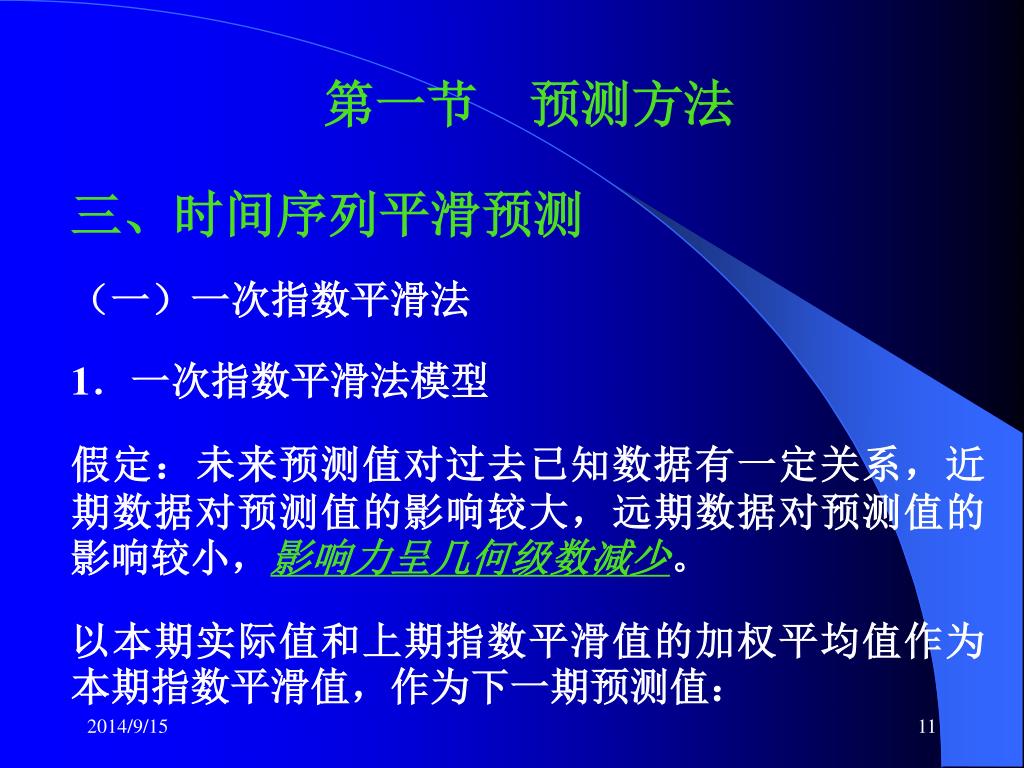 第一节　预测方法

三、时间序列平滑预测

（一）一次指数平滑法

1．一次指数平滑法模型

假定：未来预测值对过去已知数据有一定关系，近期数据对预测值的影响较大，远期数据对预测值的影响较小，影响力呈几何级数减少。

以本期实际值和上期指数平滑值的加权平均值作为本期指数平滑值，作为下一期预测值：

2014/9/15

11